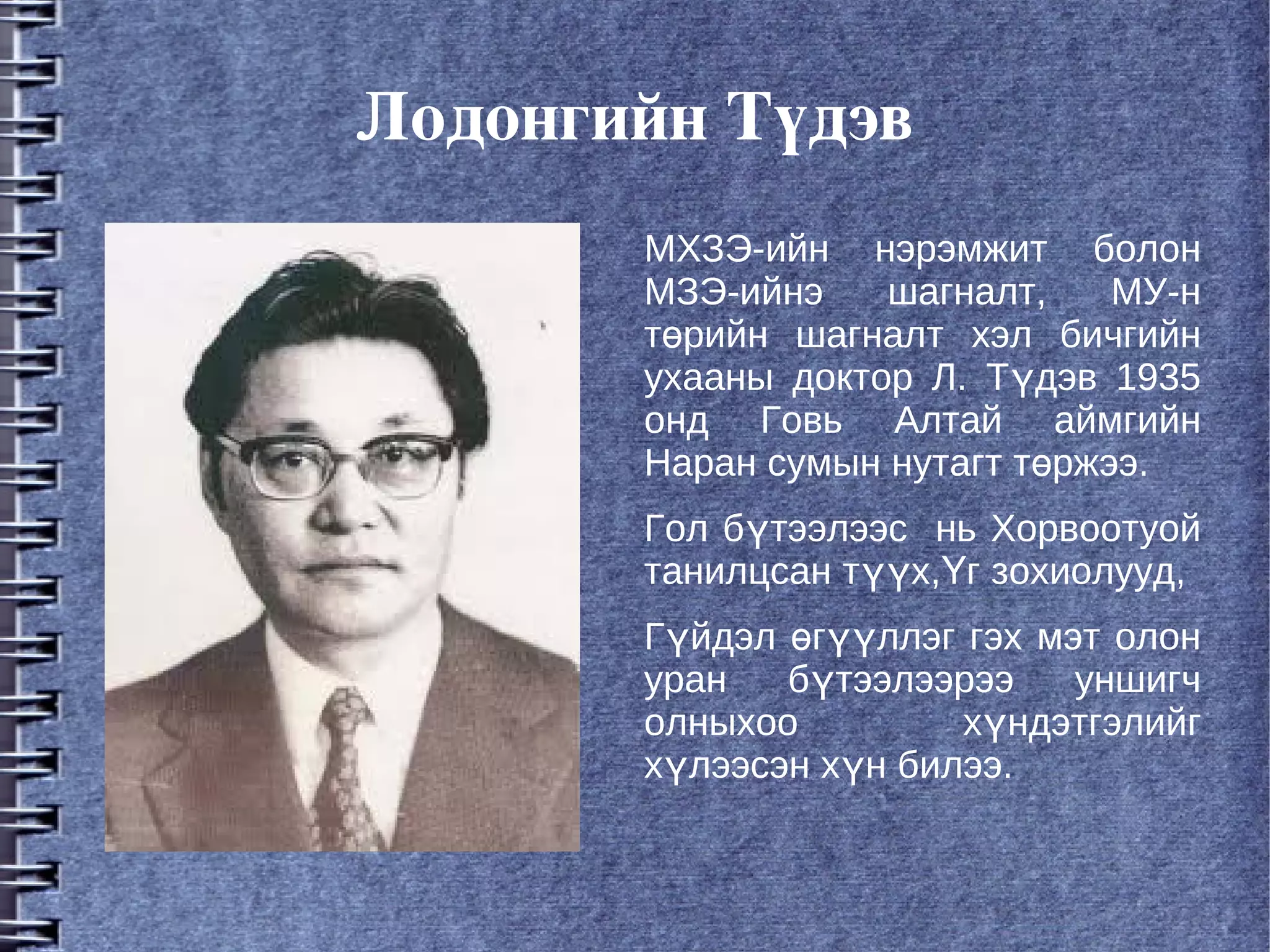 Лодонгийн Түдэв

МХЗЭ-ийн нэрэмжит болон МЗЭ-ийнэ шагналт, МУ-н төрийн шагналт хэл бичгийн ухааны доктор Л. Түдэв 1935 онд Говь Алтай аймгийн Наран сумын нутагт төржээ.

Гол бүтээлээс нь Хорвоотуой танилцсан түүх,Үг зохиолууд,

Гүйдэл өгүүллэг гэх мэт олон уран бүтээлээрээ уншигч олныхоо хүндэтгэлийг хүлээсэн хүн билээ.